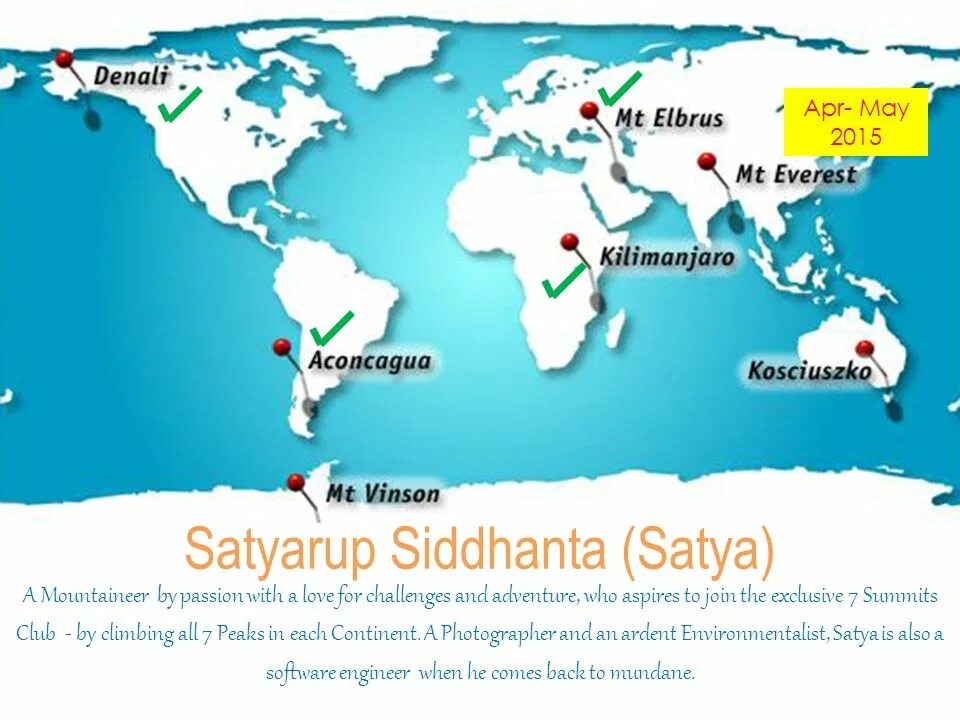 Denali

Mt Elbrus

Apr- May
2015

Mt Everest

Kilimanjaro

Aconcagua

Kosciuszko

Mt Vinson

Satyarup Siddhanta (Satya)

A Mountaineer by passion with a love for challenges and adventure, who aspires to join the exclusive 7 Summits Club - by climbing all 7 Peaks in each Continent. A Photographer and an ardent Environmentalist, Satya is also a software engineer when he comes back to mundane.